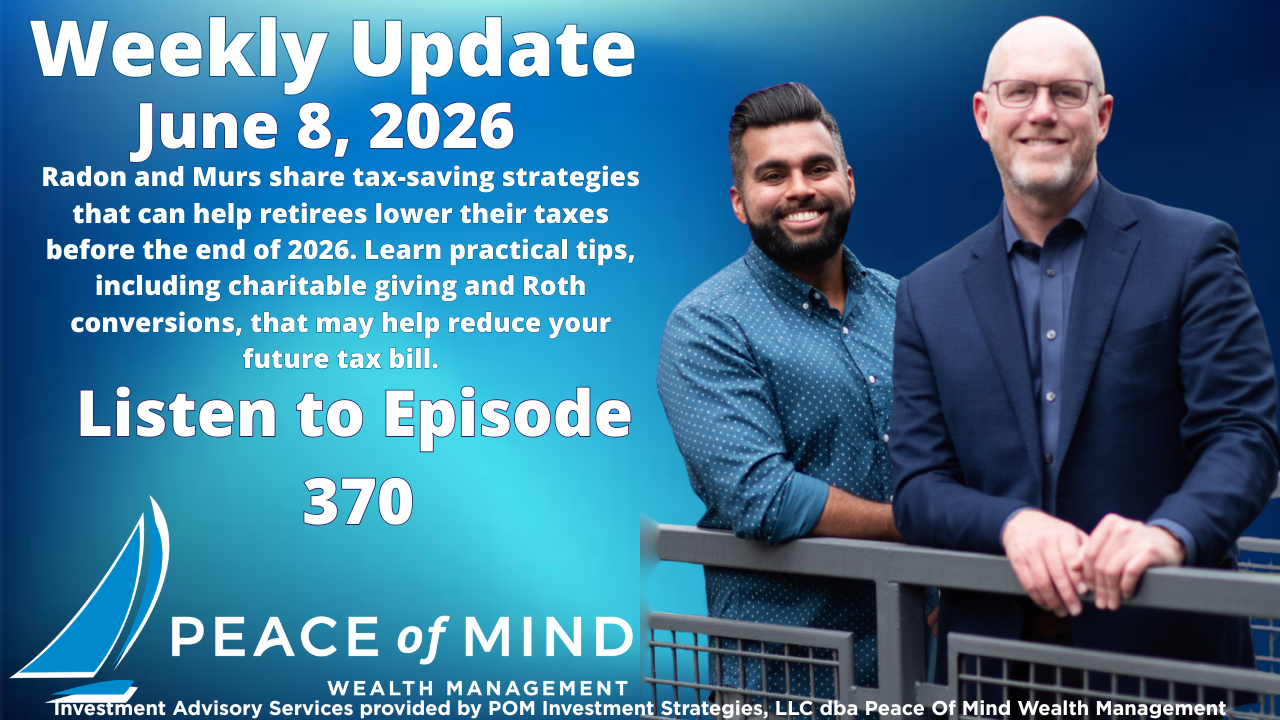 Weekly Update
June 8, 2026

Radon and Murs share tax-saving strategies that can help retirees lower their taxes before the end of 2026. Learn practical tips, including charitable giving and Roth conversions, that may help reduce your future tax bill.

Listen to Episode 370

PEACE of MIND
WEALTH MANAGEMENT

Investment Advisory Services provided by POM Investment Strategies, LLC dba Peace Of Mind Wealth Management